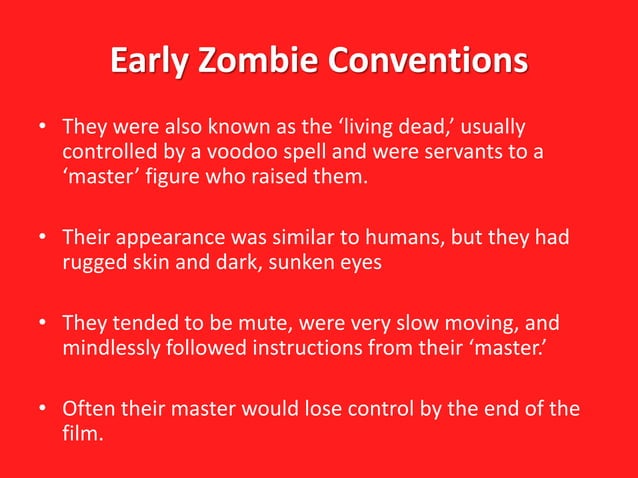 Early Zombie Conventions

• They were also known as the ‘living dead,’ usually controlled by a voodoo spell and were servants to a ‘master’ figure who raised them.

• Their appearance was similar to humans, but they had rugged skin and dark, sunken eyes

• They tended to be mute, were very slow moving, and mindlessly followed instructions from their ‘master.’

• Often their master would lose control by the end of the film.